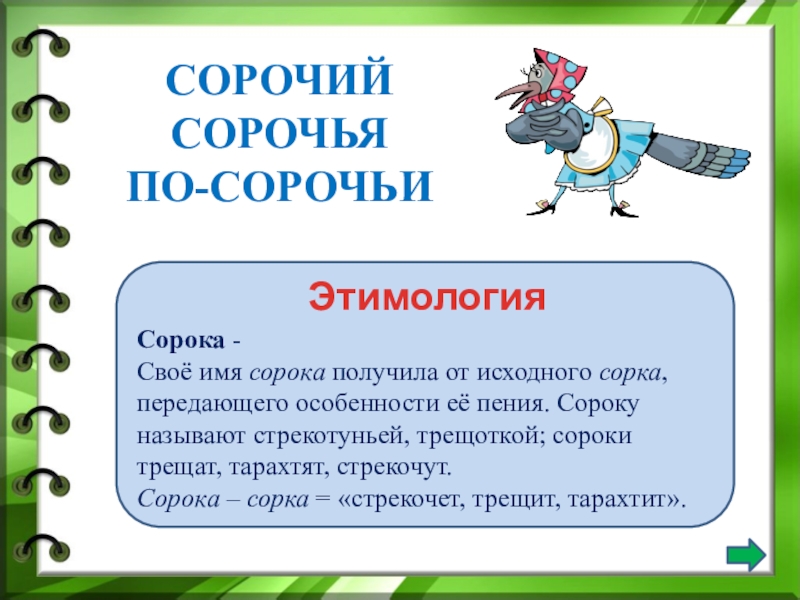 СОРОЧИЙ
СОРОЧЬЯ
ПО-СОРОЧЬИ

Этимология

Сорока -
Своё имя сорока получила от исходного сорка, передающего особенности её пения. Сороку называют стрекотуньей, трещоткой; сороки трещат, тарахтят, стрекочут.
Сорока – сорка = «стрекочет, трещит, тарахтит».